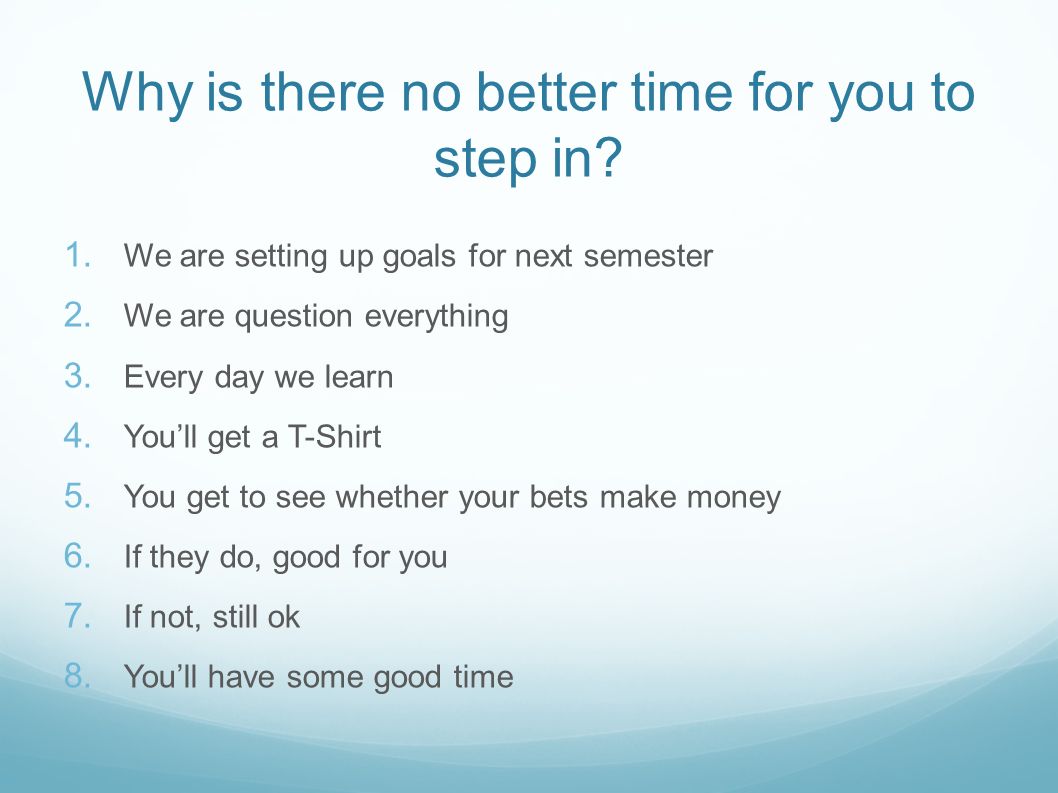 Why is there no better time for you to step in?

1. We are setting up goals for next semester
2. We are question everything
3. Every day we learn
4. You'll get a T-Shirt
5. You get to see whether your bets make money
6. If they do, good for you
7. If not, still ok
8. You'll have some good time